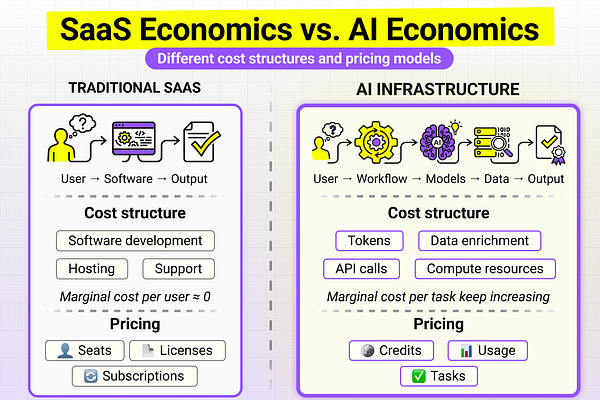 SaaS Economics vs. AI Economics

Different cost structures and pricing models

TRADITIONAL SAAS

User → Software → Output

Cost structure

Software development

Hosting

Support

Marginal cost per user ≈ 0

Pricing

Seats

Licenses

Subscriptions

AI INFRASTRUCTURE

AI

User → Workflow → Models → Data → Output

Cost structure

Tokens

Data enrichment

API calls

Compute resources

Marginal cost per task keep increasing

Pricing

Credits

Usage

Tasks